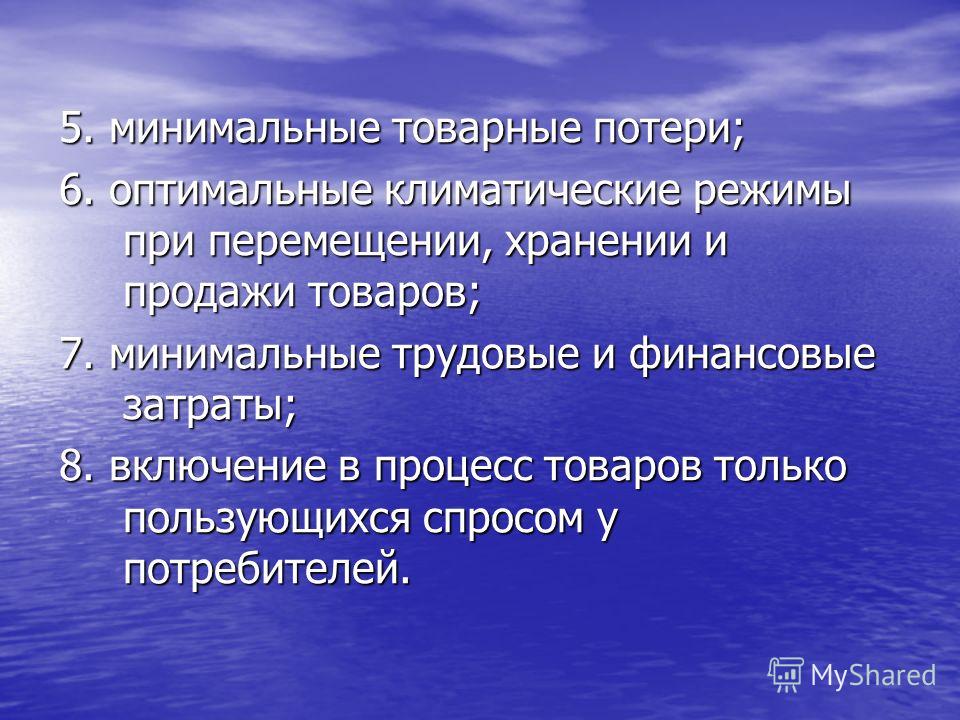 5. минимальные товарные потери;

6. оптимальные климатические режимы при перемещении, хранении и продажи товаров;

7. минимальные трудовые и финансовые затраты;

8. включение в процесс товаров только пользующихся спросом у потребителей.

MyShared